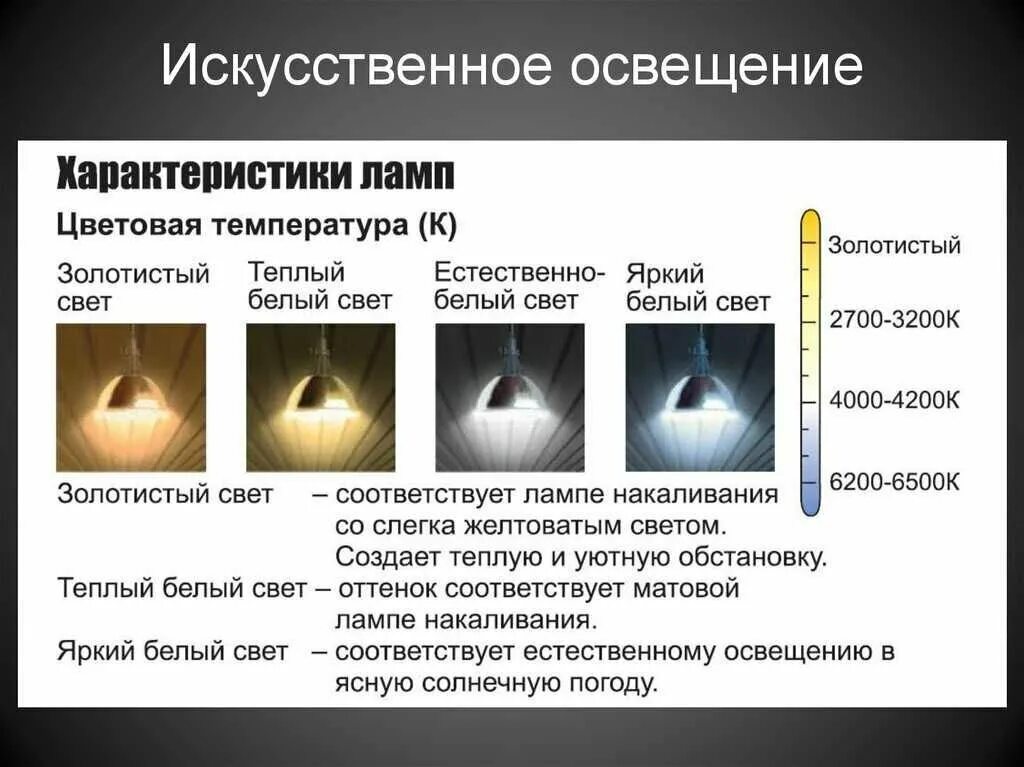 Искусственное освещение

Характеристики ламп

Цветовая температура (К)

Золотистый свет

Теплый белый свет

Естественно-белый свет

Яркий белый свет

Золотистый

2700-3200К

4000-4200К

6200-6500К

Золотистый свет – соответствует лампе накаливания со слегка желтоватым светом. Создает теплую и уютную обстановку.

Теплый белый свет – оттенок соответствует матовой лампе накаливания.

Яркий белый свет – соответствует естественному освещению в ясную солнечную погоду.